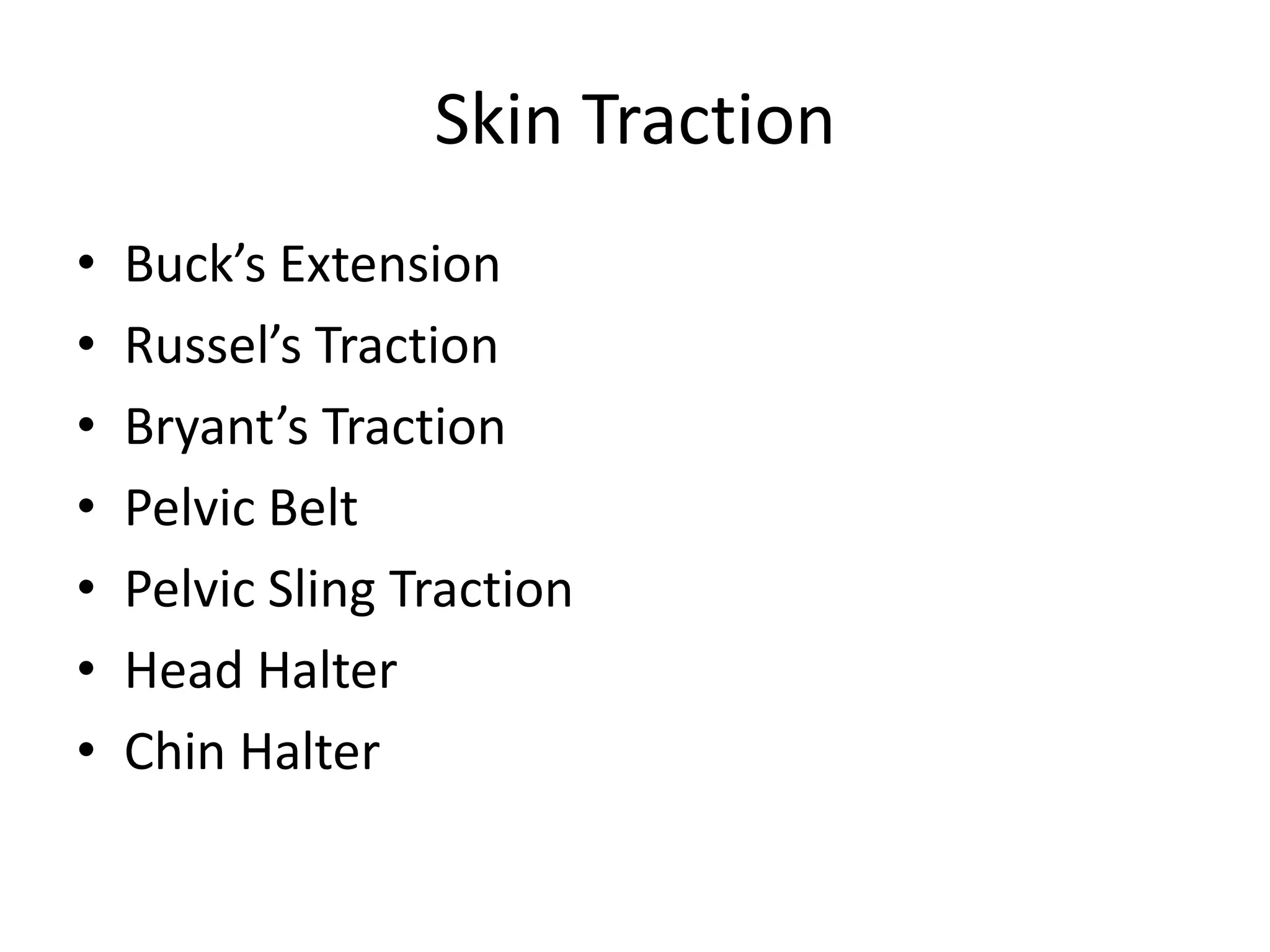 Skin Traction

• Buck’s Extension
• Russel’s Traction
• Bryant’s Traction
• Pelvic Belt
• Pelvic Sling Traction
• Head Halter
• Chin Halter